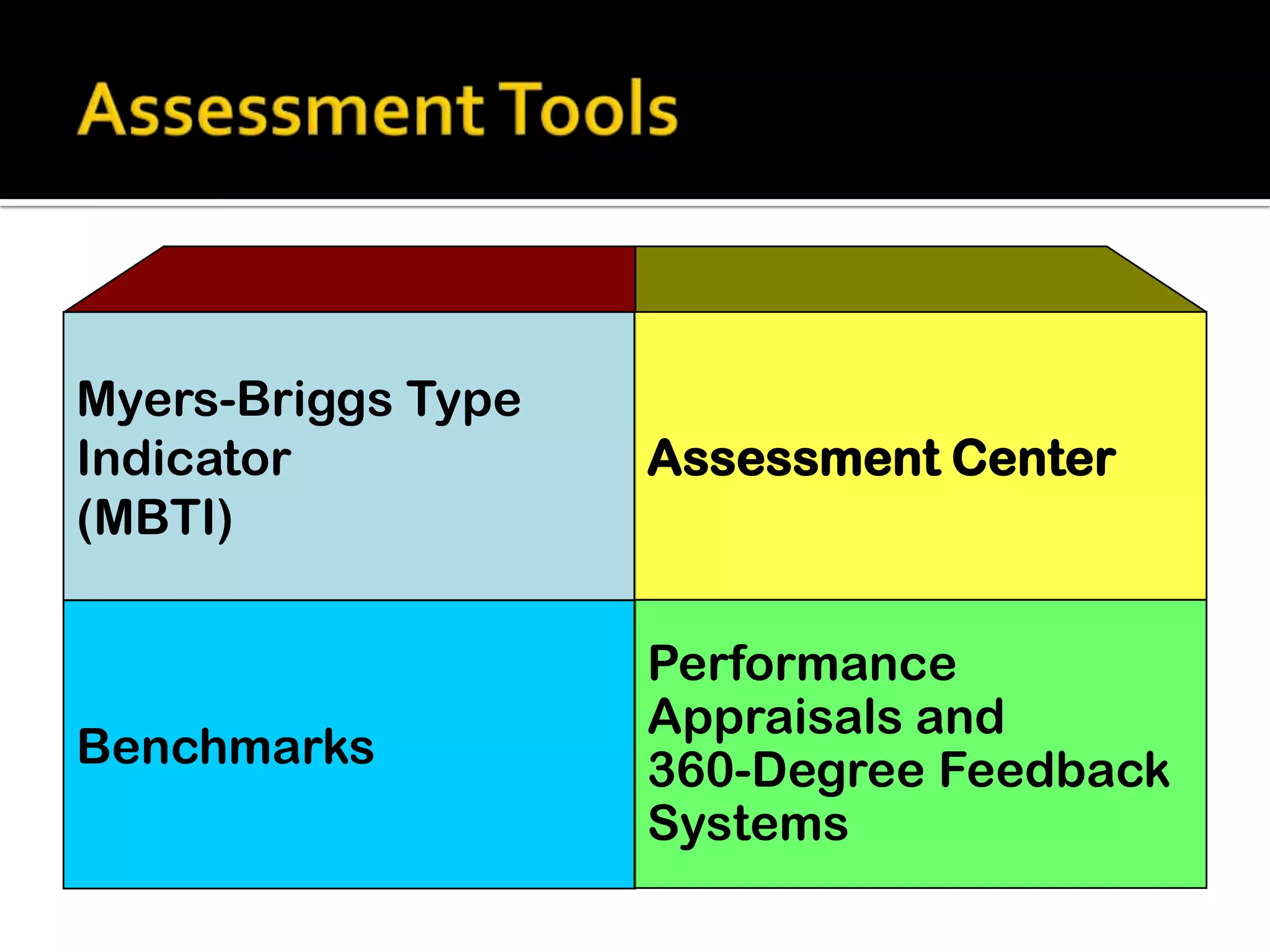 Assessment Tools

Myers-Briggs Type Indicator (MBTI)

Assessment Center

Benchmarks

Performance Appraisals and 360-Degree Feedback Systems